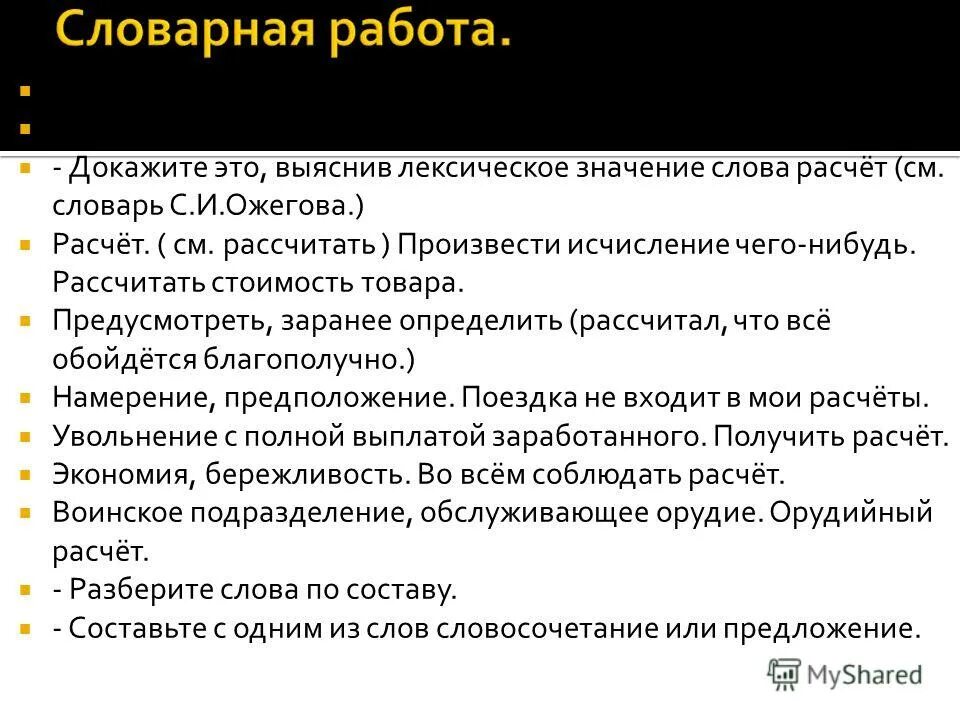 Словарная работа.

- Докажите это, выяснив лексическое значение слова расчёт (см. словарь С.И.Ожегова.)

Расчёт. ( см. рассчитать ) Произвести исчисление чего-нибудь. Рассчитать стоимость товара.

Предусмотреть, заранее определить (рассчитал, что всё обойдётся благополучно.)

Намерение, предположение. Поездка не входит в мои расчёты.

Увольнение с полной выплатой заработанного. Получить расчёт.

Экономия, бережливость. Во всём соблюдать расчёт.

Воинское подразделение, обслуживающее орудие. Орудийный расчёт.

- Разберите слова по составу.

- Составьте с одним из слов словосочетание или предложение.

MyShared